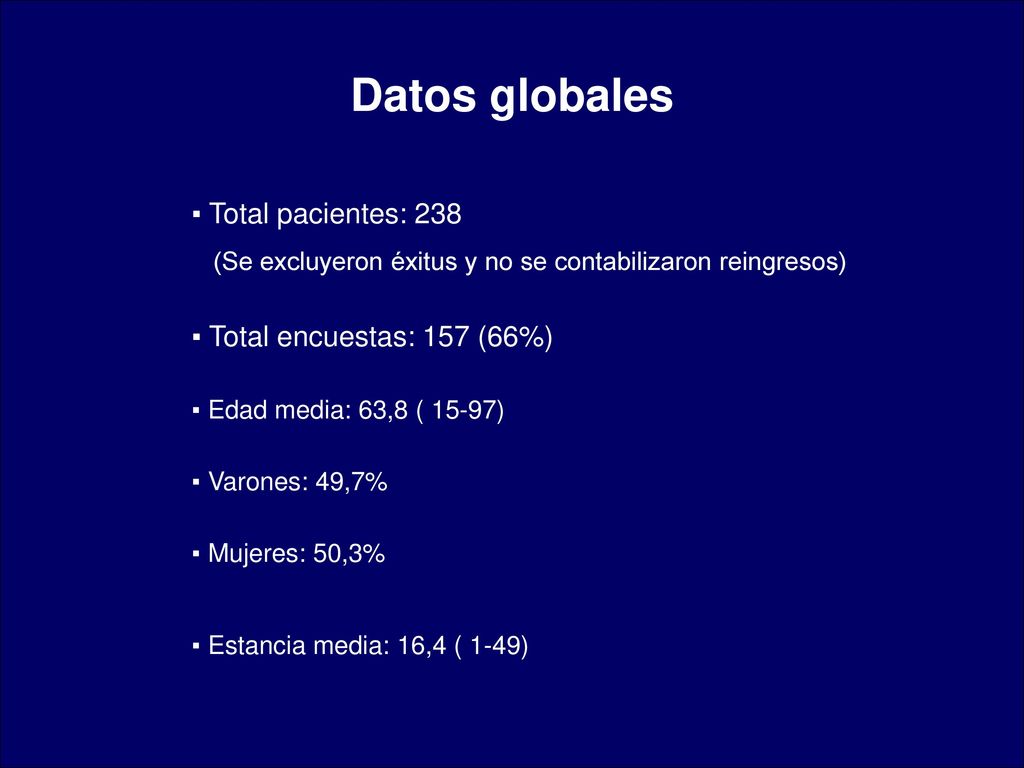 Datos globales

▪ Total pacientes: 238
(Se excluyeron éxitus y no se contabilizaron reingresos)

▪ Total encuestas: 157 (66%)

▪ Edad media: 63,8 ( 15-97)

▪ Varones: 49,7%

▪ Mujeres: 50,3%

▪ Estancia media: 16,4 ( 1-49)